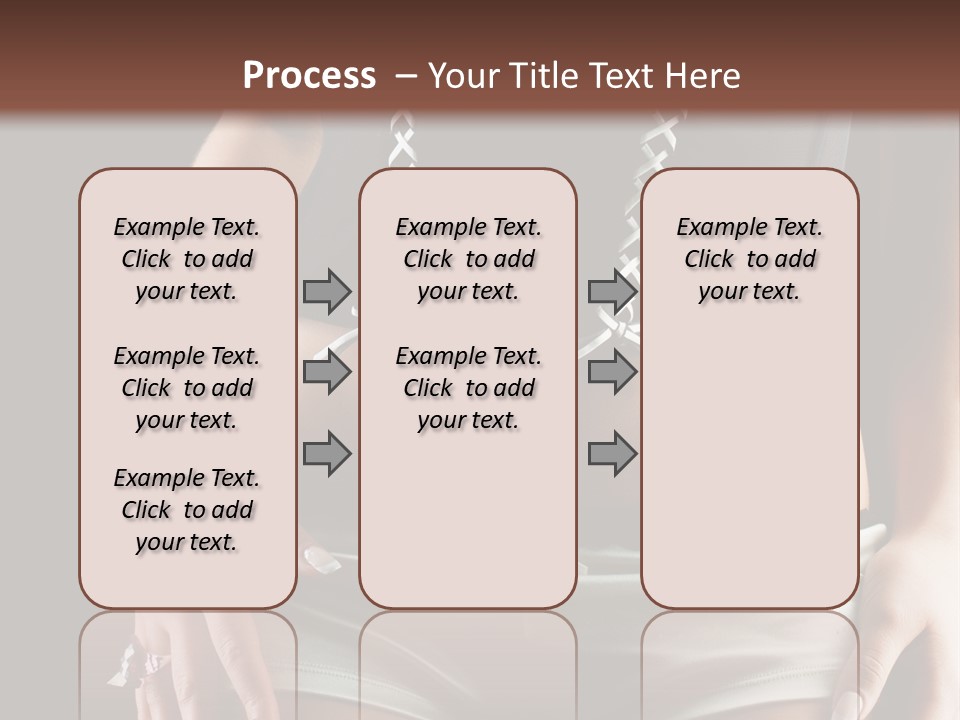 Process – Your Title Text Here

Example Text. Click to add your text.

Example Text. Click to add your text.

Example Text. Click to add your text.

Example Text. Click to add your text.

Example Text. Click to add your text.

Example Text. Click to add your text.